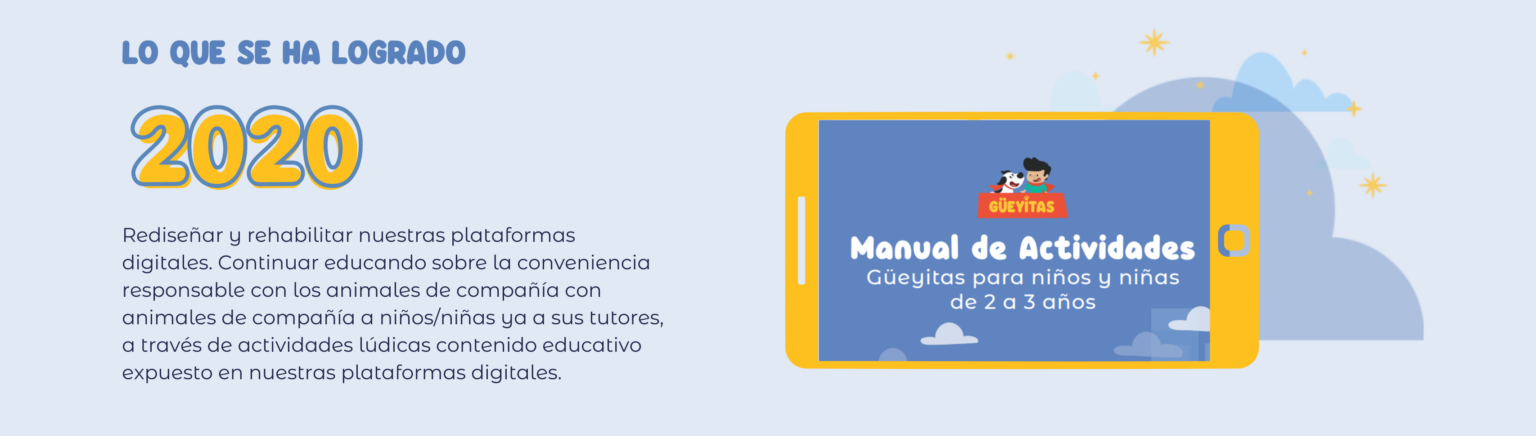 LO QUE SE HA LOGRADO

2020

Rediseñar y rehabilitar nuestras plataformas digitales. Continuar educando sobre la conveniencia responsable con los animales de compañía con animales de compañía a niños/niñas ya a sus tutores, a través de actividades lúdicas contenido educativo expuesto en nuestras plataformas digitales.

GÜEYITAS

Manual de Actividades
Güeyitas para niños y niñas de 2 a 3 años